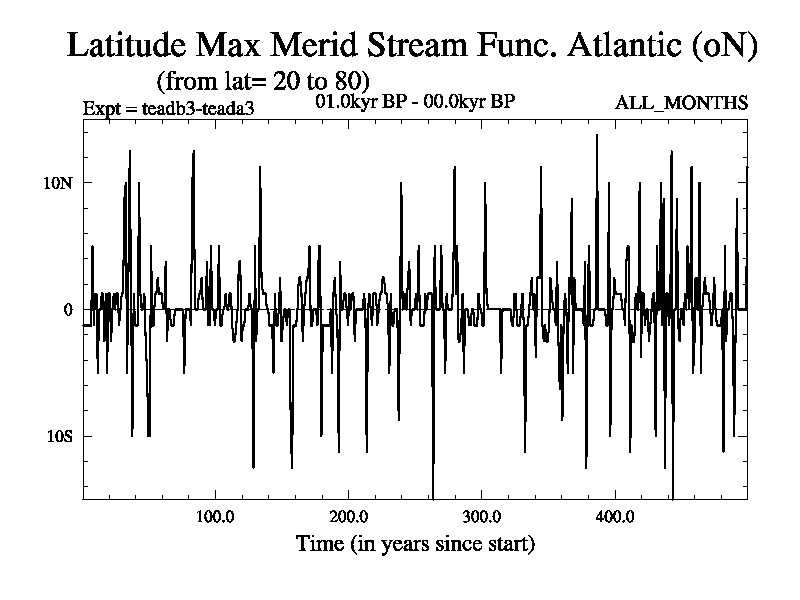 Latitude Max Merid Stream Func. Atlantic (oN)
(from lat= 20 to 80)
Expt = teadb3-teada3
01.0kyr BP - 00.0kyr BP
ALL_MONTHS

10N
0
10S

100.0
200.0
300.0
400.0
Time (in years since start)